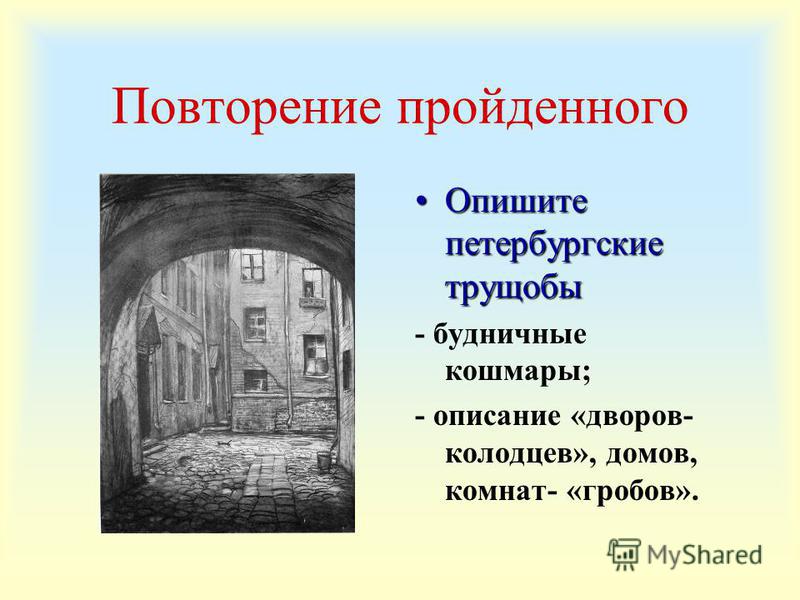 Повторение пройденного

• Опишите петербургские трущобы

- будничные кошмары;

- описание «дворов-колодцев», домов, комнат- «гробов».

MyShared